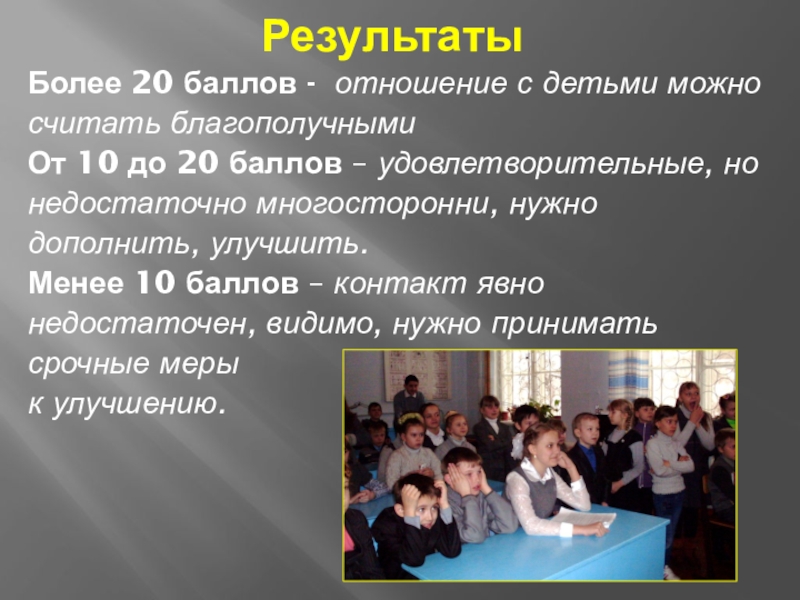 Результаты

Более 20 баллов - отношение с детьми можно считать благополучными

От 10 до 20 баллов – удовлетворительные, но недостаточно многосторонни, нужно дополнить, улучшить.

Менее 10 баллов – контакт явно недостаточен, видимо, нужно принимать срочные меры к улучшению.